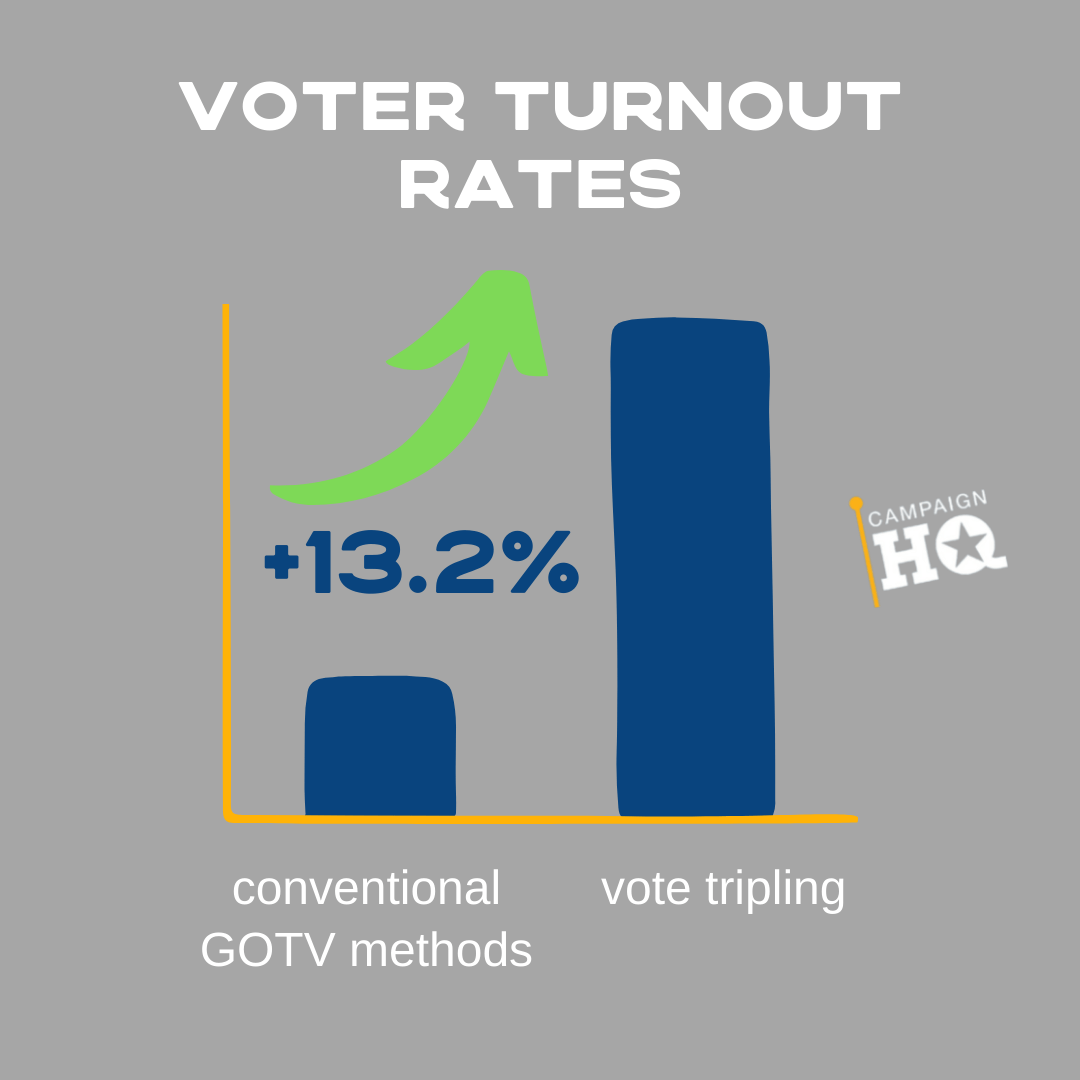 VOTER TURNOUT RATES

+13.2%

CAMPAIGN HQ

conventional GOTV methods

vote tripling